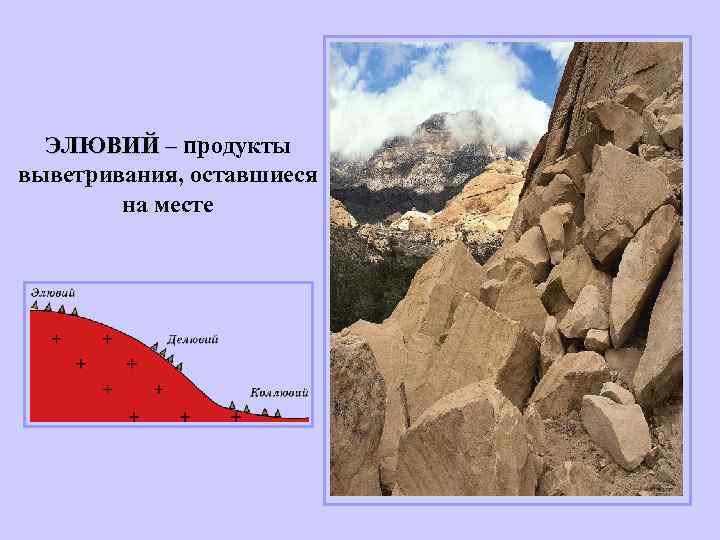 ЭЛЮВИЙ – продукты выветривания, оставшиеся на месте

Элювий

Делювий

Коллювий